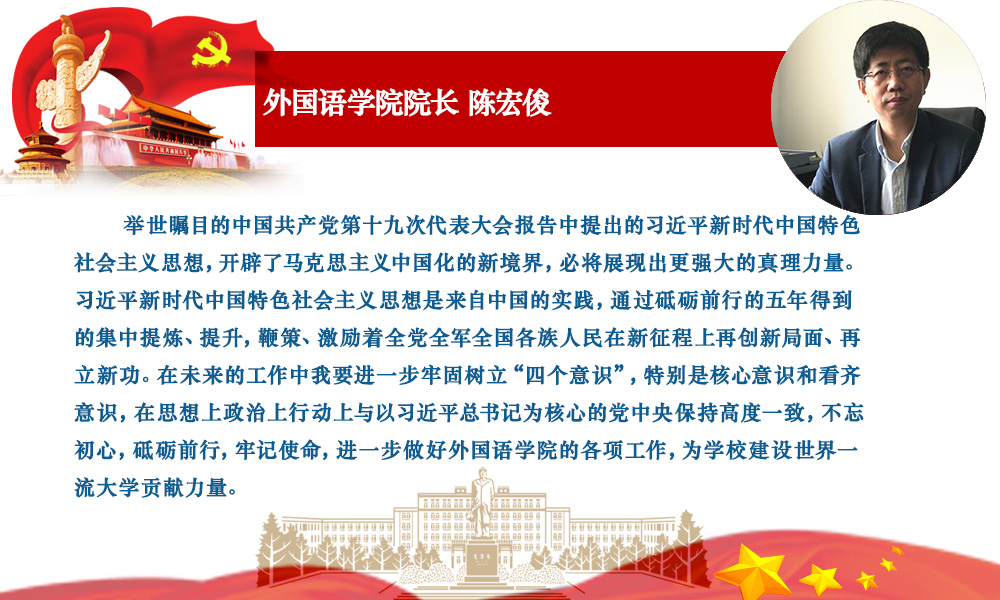 外国语学院院长 陈宏俊

举世瞩目的中国共产党第十九次代表大会报告中提出的习近平新时代中国特色社会主义思想，开辟了马克思主义中国化的新境界，必将展现出更强大的真理力量。习近平新时代中国特色社会主义思想是来自中国的实践，通过砥砺前行的五年得到的集中提炼、提升，鞭策、激励着全党全军全国各族人民在新征程上再创新局面、再立新功。在未来的工作中我要进一步牢固树立“四个意识”，特别是核心意识和看齐意识，在思想上政治上行动上与以习近平总书记为核心的党中央保持高度一致，不忘初心，砥砺前行，牢记使命，进一步做好外国语学院的各项工作，为学校建设世界一流大学贡献力量。